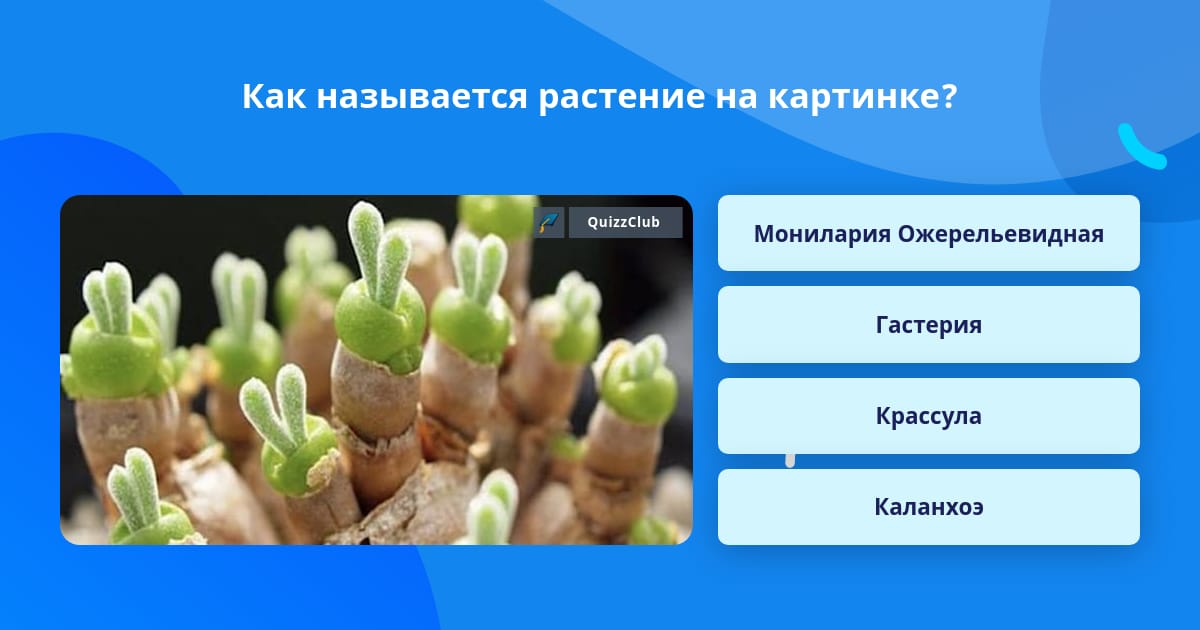 Как называется растение на картинке?

QuizzClub

Монилария Ожерельевидная

Гастерия

Крассула

Каланхоэ